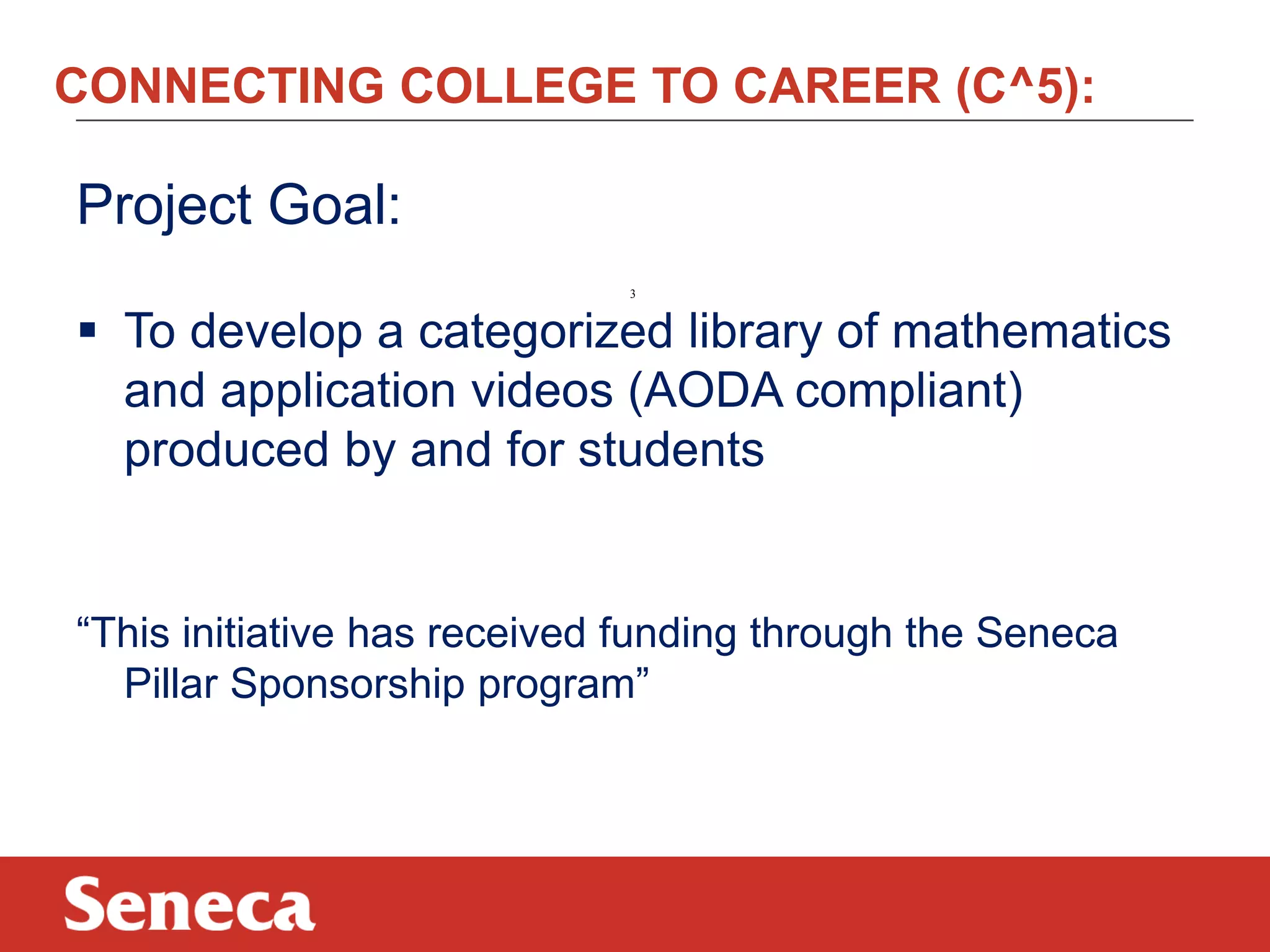 CONNECTING COLLEGE TO CAREER (C^5):

Project Goal:

3

▪ To develop a categorized library of mathematics and application videos (AODA compliant) produced by and for students

“This initiative has received funding through the Seneca Pillar Sponsorship program”

Seneca